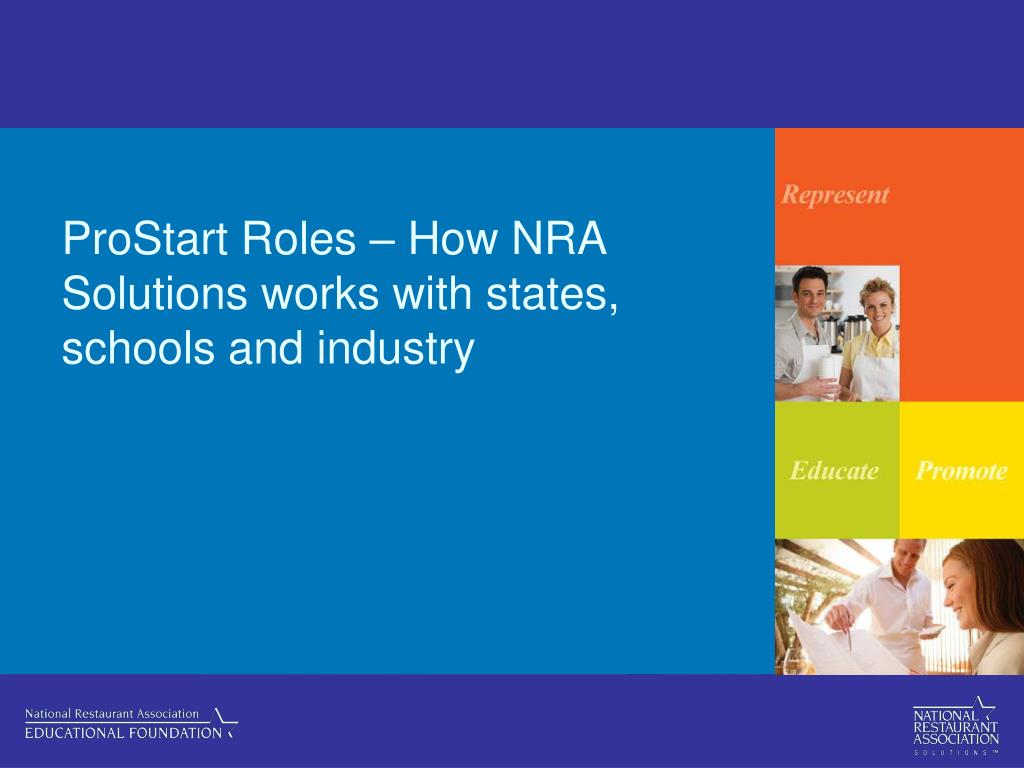 ProStart Roles – How NRA Solutions works with states, schools and industry

Represent

Educate

Promote

National Restaurant Association
EDUCATIONAL FOUNDATION

NATIONAL RESTAURANT ASSOCIATION
SOLUTIONS™